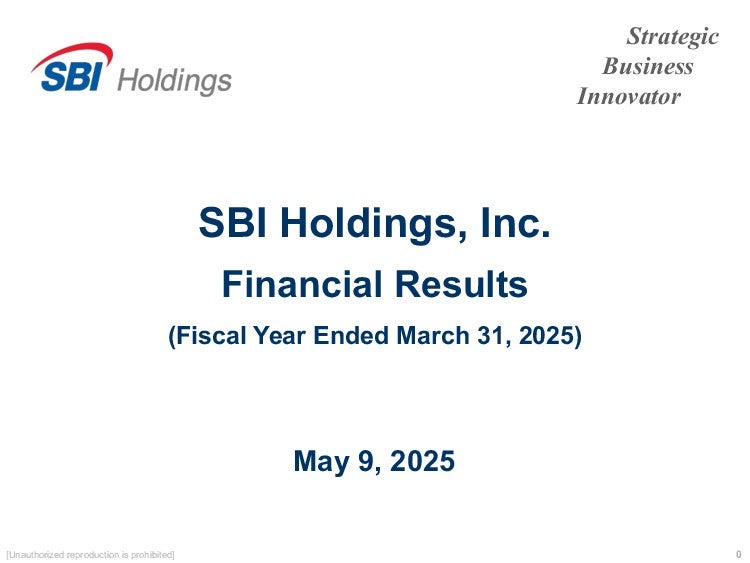 SBI Holdings

Strategic
Business
Innovator

SBI Holdings, Inc.

Financial Results

(Fiscal Year Ended March 31, 2025)

May 9, 2025

[Unauthorized reproduction is prohibited]

0